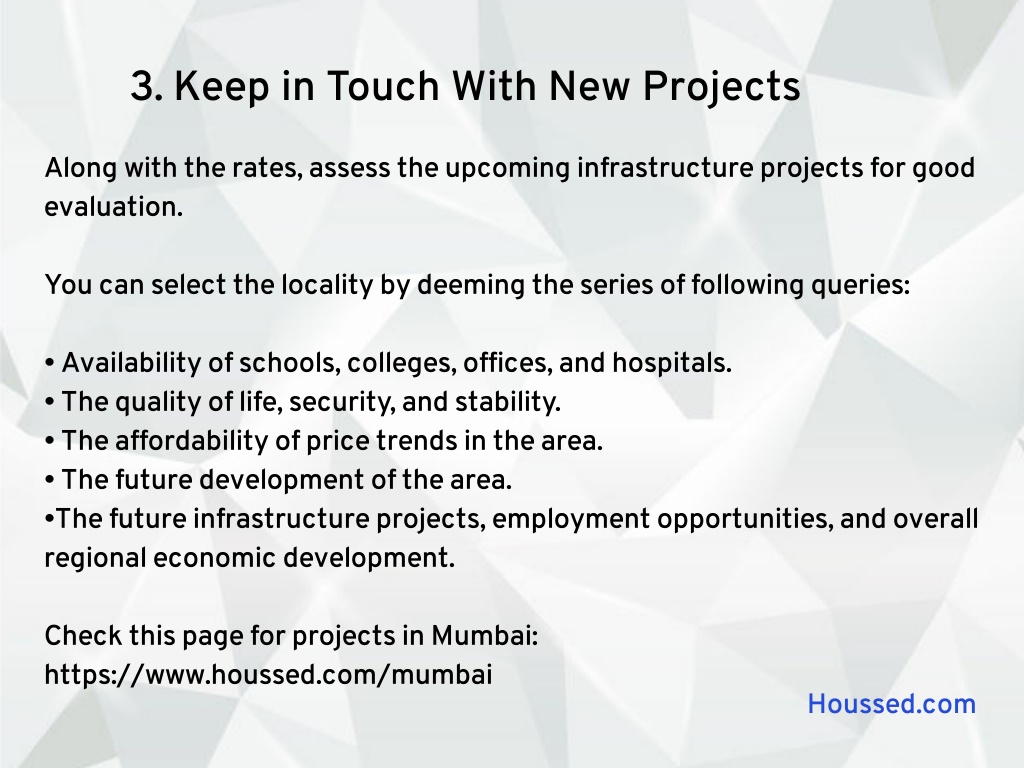 3. Keep in Touch With New Projects

Along with the rates, assess the upcoming infrastructure projects for good evaluation.

You can select the locality by deeming the series of following queries:

• Availability of schools, colleges, offices, and hospitals.
• The quality of life, security, and stability.
• The affordability of price trends in the area.
• The future development of the area.
•The future infrastructure projects, employment opportunities, and overall regional economic development.

Check this page for projects in Mumbai:
https://www.houssed.com/mumbai

Houssed.com